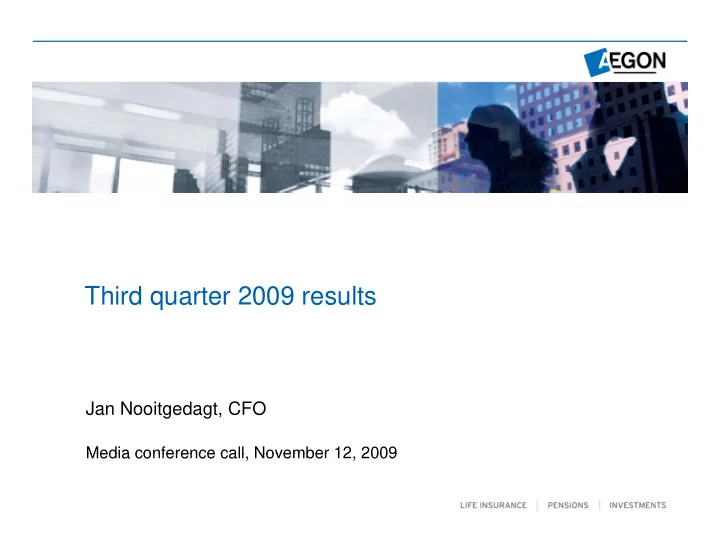 AEGON

Third quarter 2009 results

Jan Nooitgedagt, CFO

Media conference call, November 12, 2009

LIFE INSURANCE | PENSIONS | INVESTMENTS